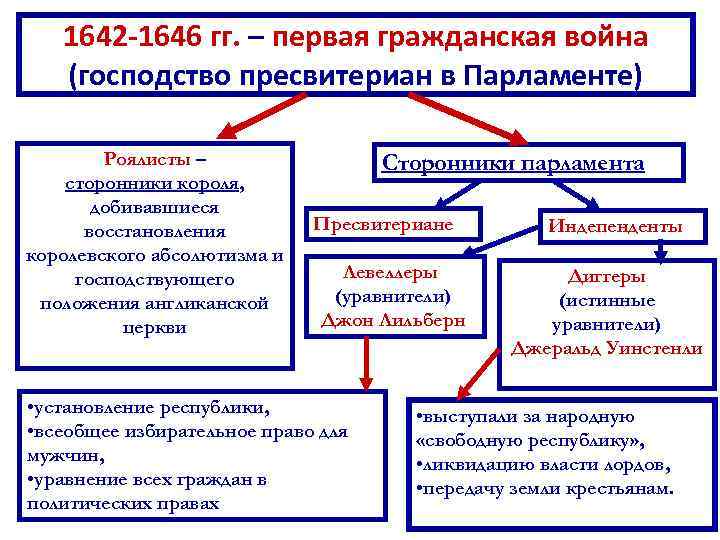 1642-1646 гг. – первая гражданская война (господство пресвитериан в Парламенте)

Роялисты – сторонники короля, добивавшиеся восстановления королевского абсолютизма и господствующего положения англиканской церкви

Сторонники парламента

Пресвитериане

Индепенденты

Левеллеры (уравнители) Джон Лильберн

Диггеры (истинные уравнители) Джеральд Уинстенли

•установление республики,
•всеобщее избирательное право для мужчин,
•уравнение всех граждан в политических правах

•выступали за народную «свободную республику»,
•ликвидацию власти лордов,
•передачу земли крестьянам.